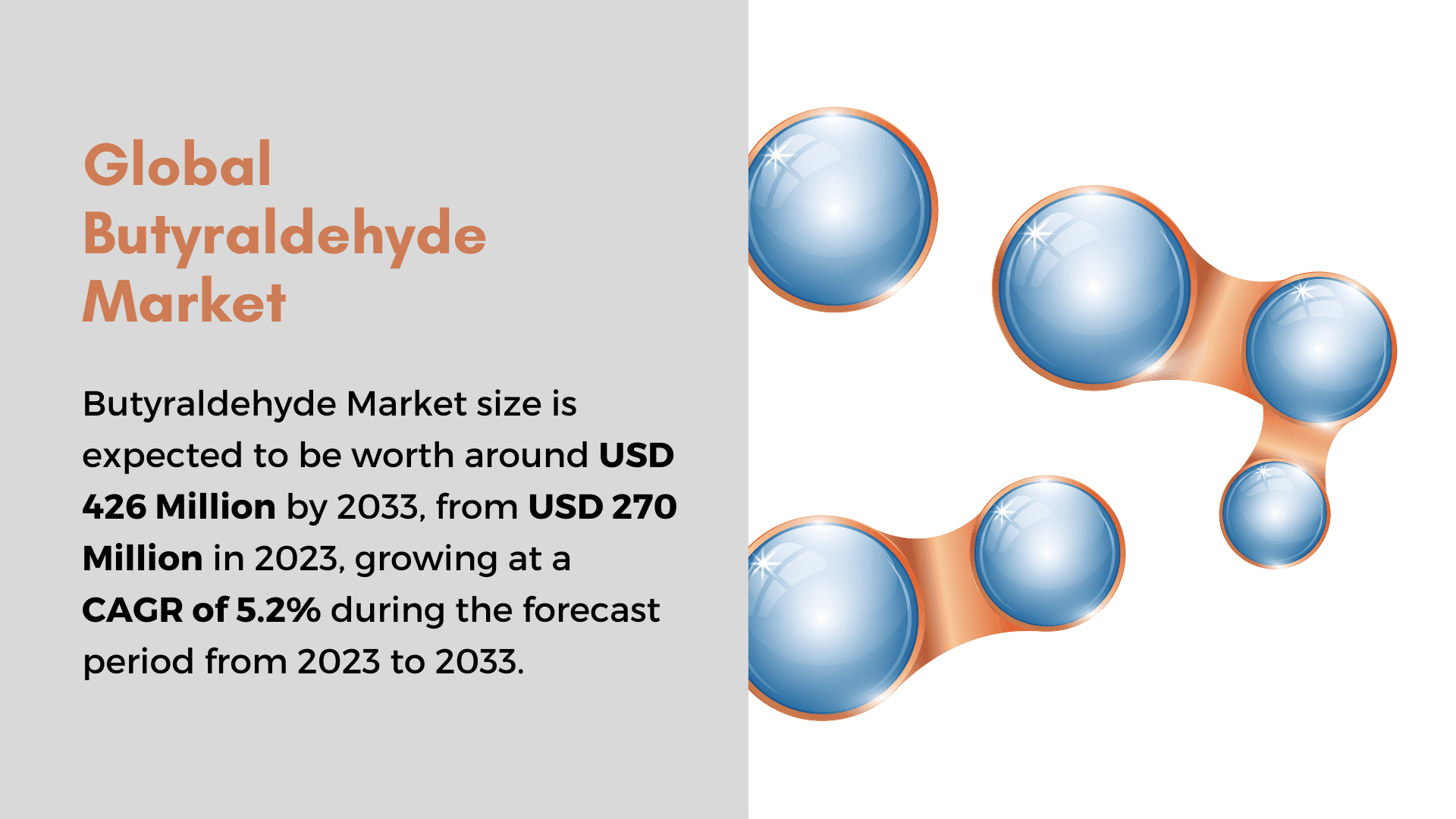 Global Butyraldehyde Market

Butyraldehyde Market size is expected to be worth around USD 426 Million by 2033, from USD 270 Million in 2023, growing at a CAGR of 5.2% during the forecast period from 2023 to 2033.